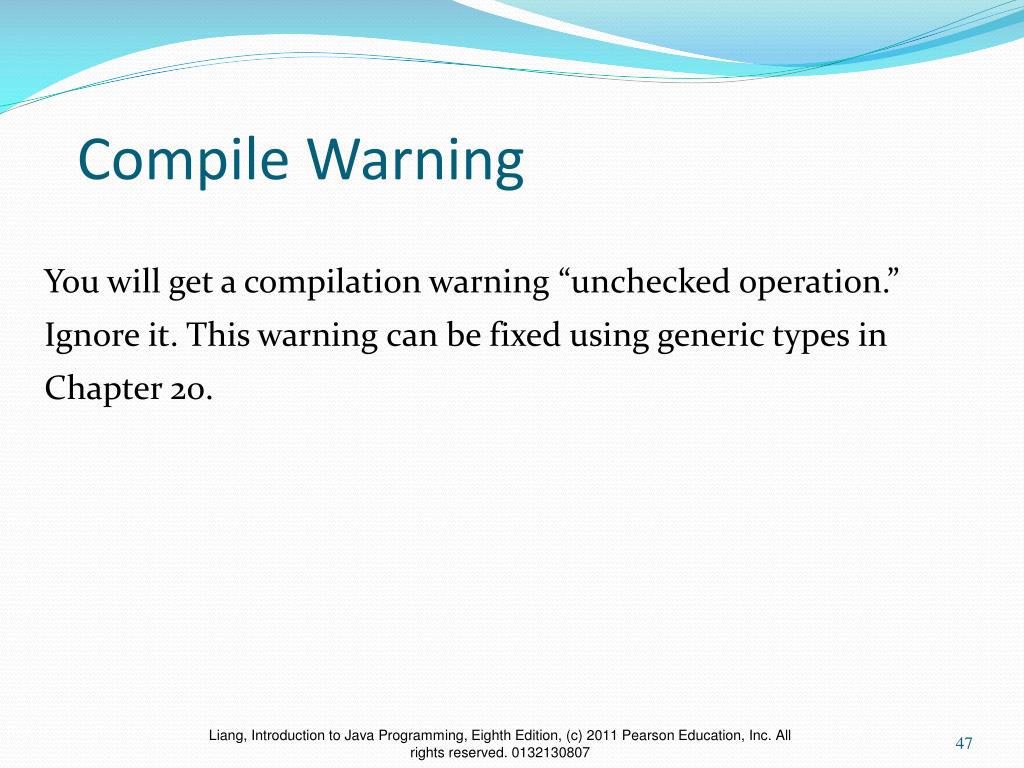 Compile Warning

You will get a compilation warning “unchecked operation.” Ignore it. This warning can be fixed using generic types in Chapter 20.

Liang, Introduction to Java Programming, Eighth Edition, (c) 2011 Pearson Education, Inc. All rights reserved. 0132130807

47